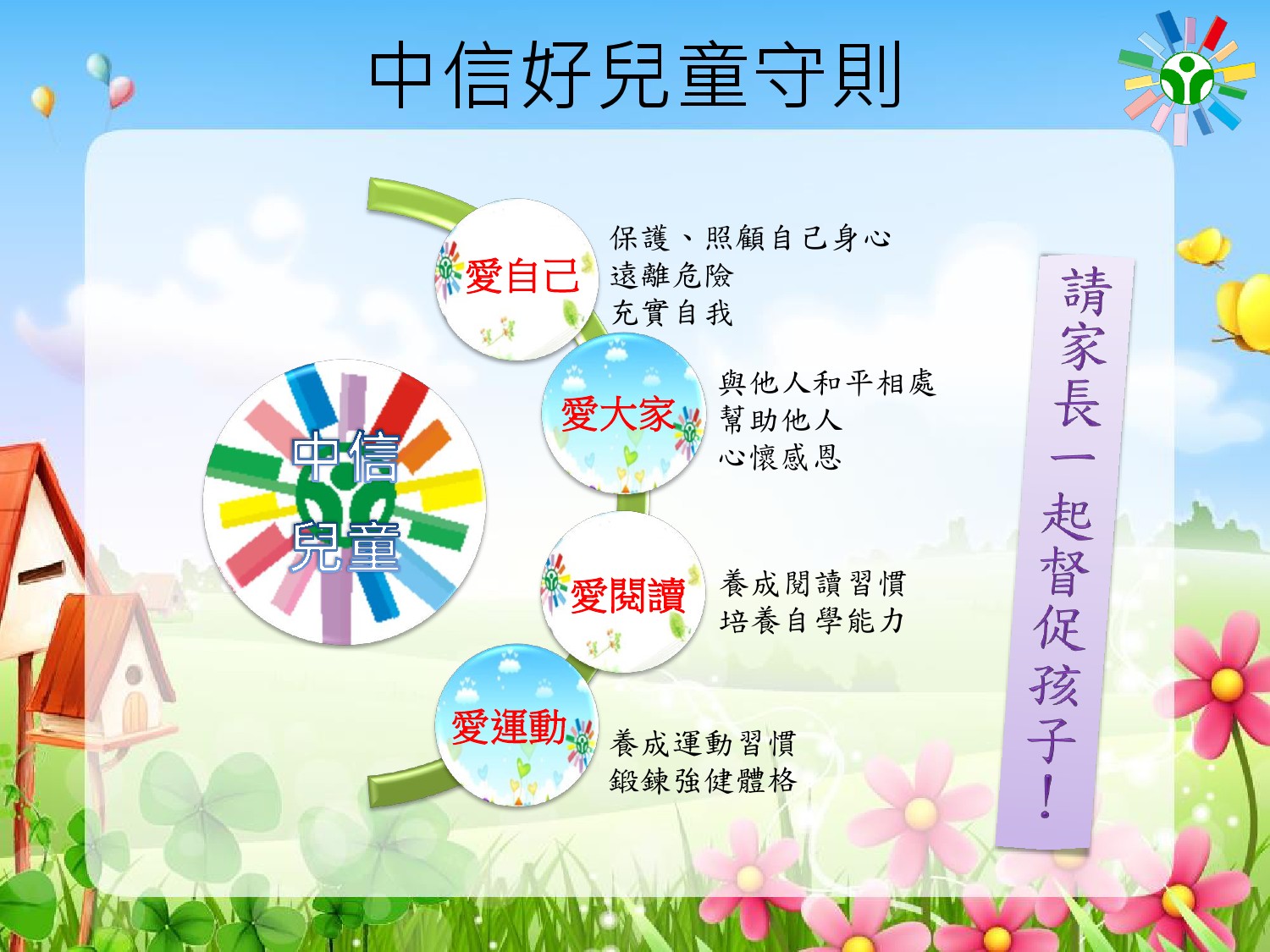 中信好兒童守則

中信
兒童

愛自己
保護、照顧自己身心
遠離危險
充實自我

愛大家
與他人和平相處
幫助他人
心懷感恩

愛閱讀
養成閱讀習慣
培養自學能力

愛運動
養成運動習慣
鍛鍊強健體格

請家長一起督促孩子！